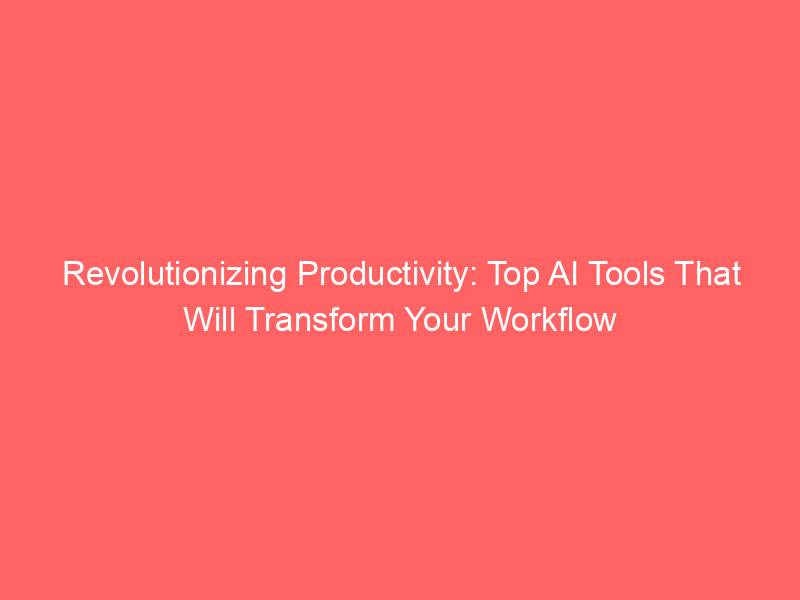 Revolutionizing Productivity: Top AI Tools That Will Transform Your Workflow